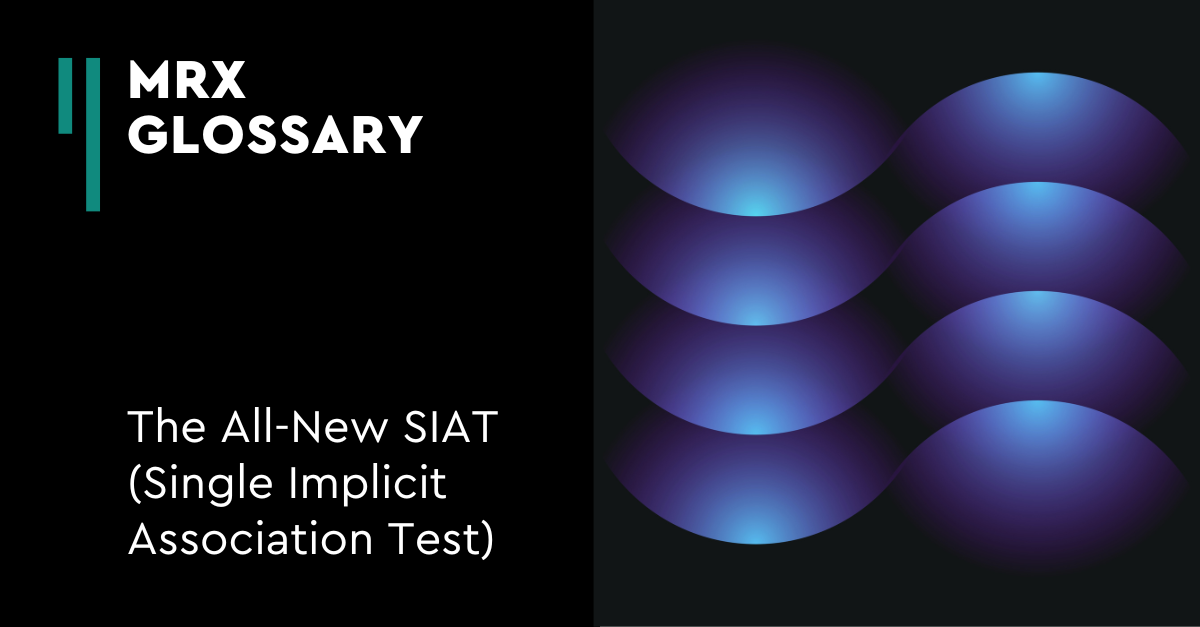 MRX
GLOSSARY

The All-New SIAT (Single Implicit Association Test)